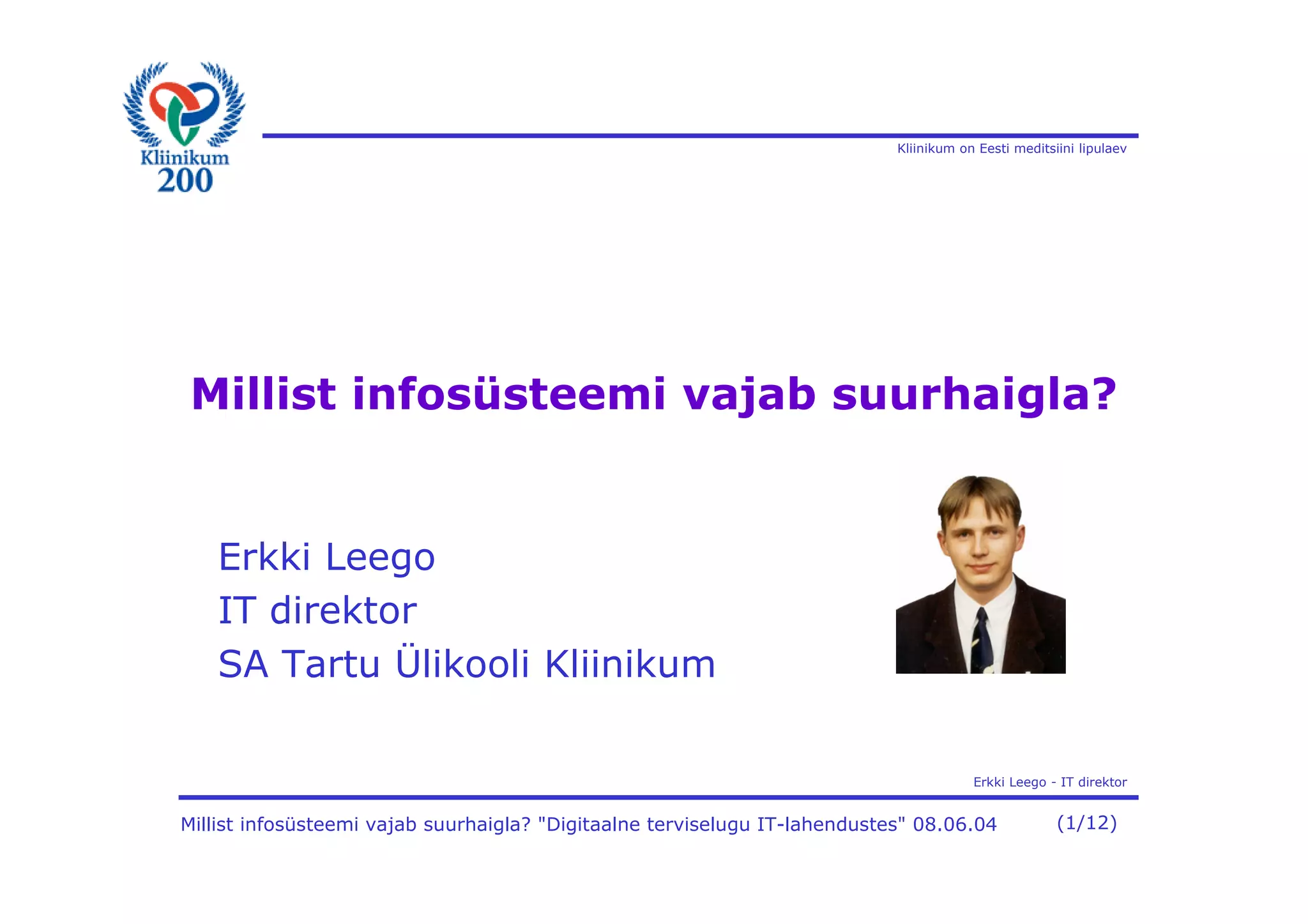 Kliinikum
200

Kliinikum on Eesti meditsiini lipulaev

Millist infosüsteemi vajab suurhaigla?

Erkki Leego
IT direktor
SA Tartu Ülikooli Kliinikum

Erkki Leego - IT direktor

Millist infosüsteemi vajab suurhaigla? "Digitaalne terviselugu IT-lahendustes" 08.06.04 (1/12)